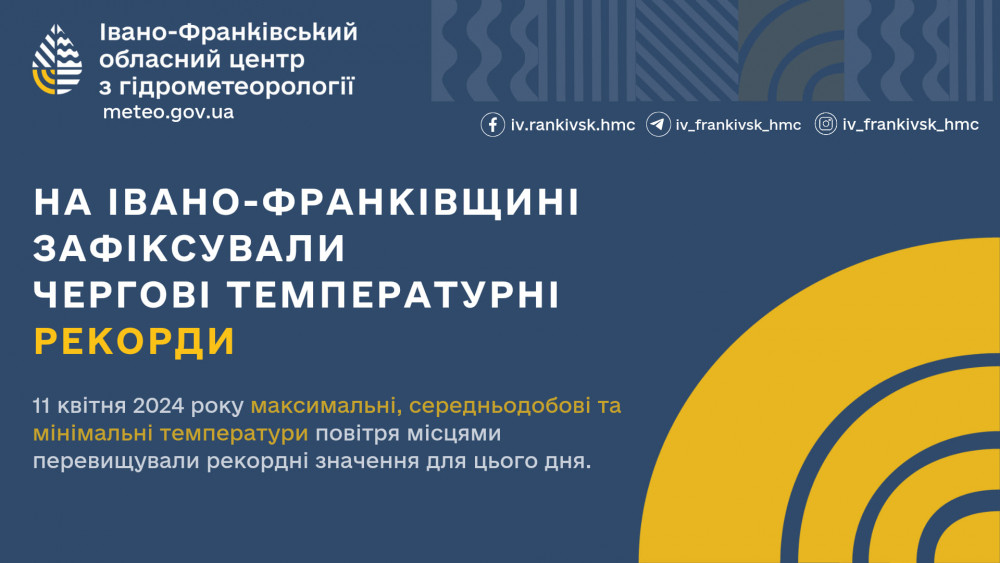 Івано-Франківський обласний центр з гідрометеорології
meteo.gov.ua

iv.rankivsk.hmc iv_frankivsk_hmc iv_frankivsk_hmc

НА ІВАНО-ФРАНКІВЩИНІ ЗАФІКСУВАЛИ ЧЕРГОВІ ТЕМПЕРАТУРНІ РЕКОРДИ

11 квітня 2024 року максимальні, середньодобові та мінімальні температури повітря місцями перевищували рекордні значення для цього дня.